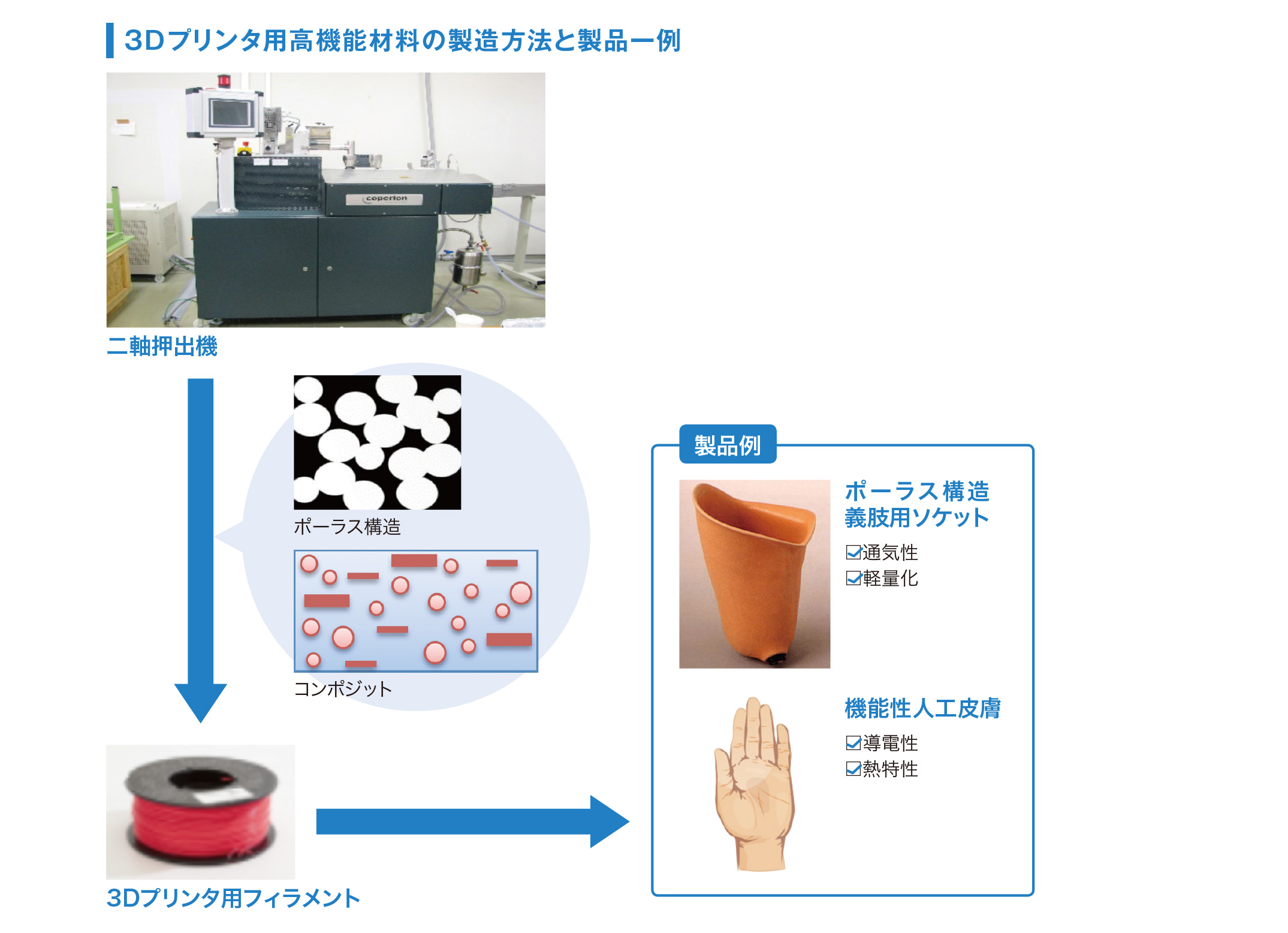 3Dプリンタ用高機能材料の製造方法と製品一例

coperion

二軸押出機

ポーラス構造

コンポジット

3Dプリンタ用フィラメント

製品例

ポーラス構造
義肢用ソケット
☑通気性
☑軽量化

機能性人工皮膚
☑導電性
☑熱特性